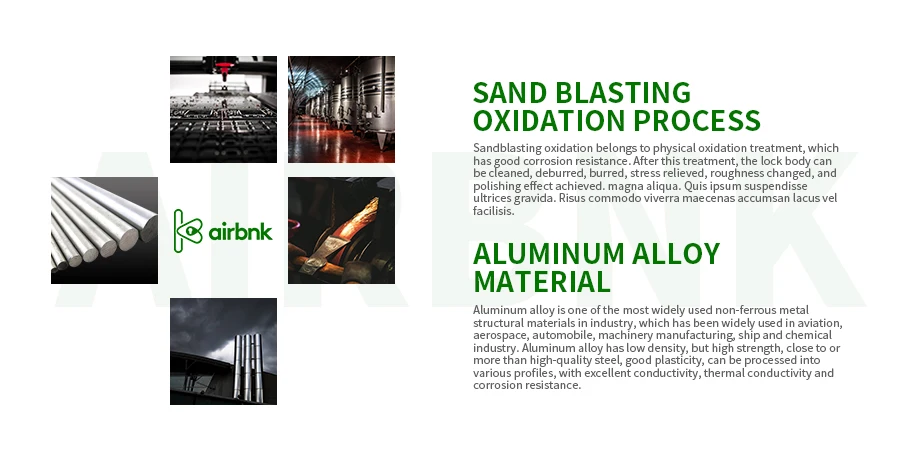 AIRBNK

airbnk

SAND BLASTING OXIDATION PROCESS

Sandblasting oxidation belongs to physical oxidation treatment, which has good corrosion resistance. After this treatment, the lock body can be cleaned, deburred, burred, stress relieved, roughness changed, and polishing effect achieved. magna aliqua. Quis ipsum suspendisse ultrices gravida. Risus commodo viverra maecenas accumsan lacus vel facilisis.

ALUMINUM ALLOY MATERIAL

Aluminum alloy is one of the most widely used non-ferrous metal structural materials in industry, which has been widely used in aviation, aerospace, automobile, machinery manufacturing, ship and chemical industry. Aluminum alloy has low density, but high strength, close to or more than high-quality steel, good plasticity, can be processed into various profiles, with excellent conductivity, thermal conductivity and corrosion resistance.